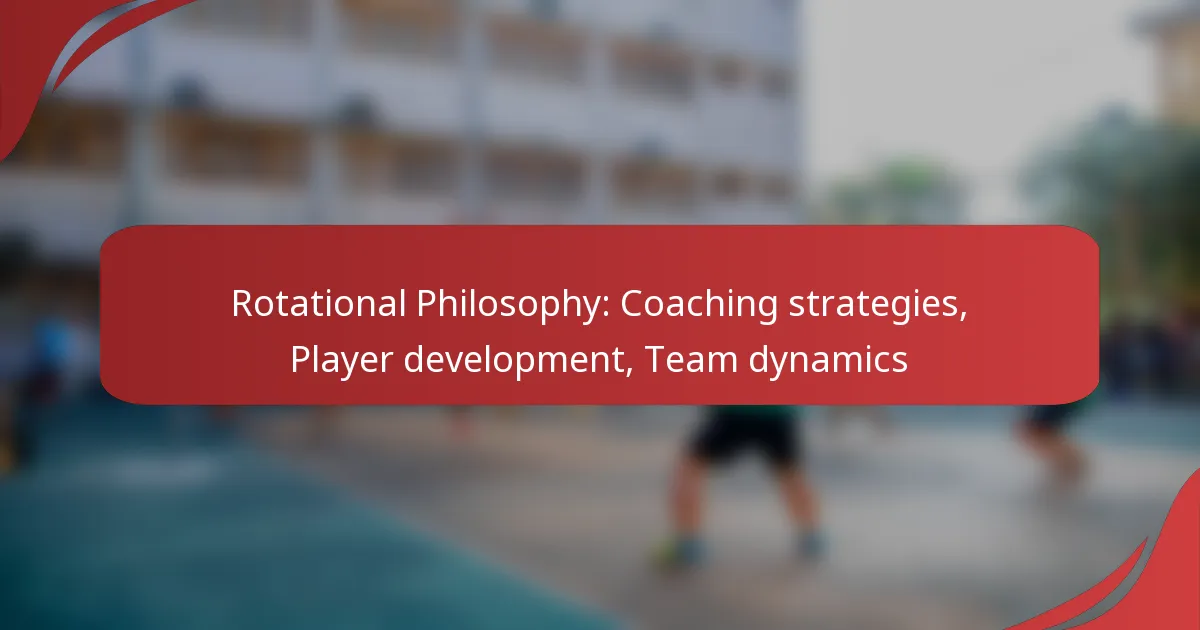 Rotational Philosophy: Coaching strategies, Player development, Team dynamics